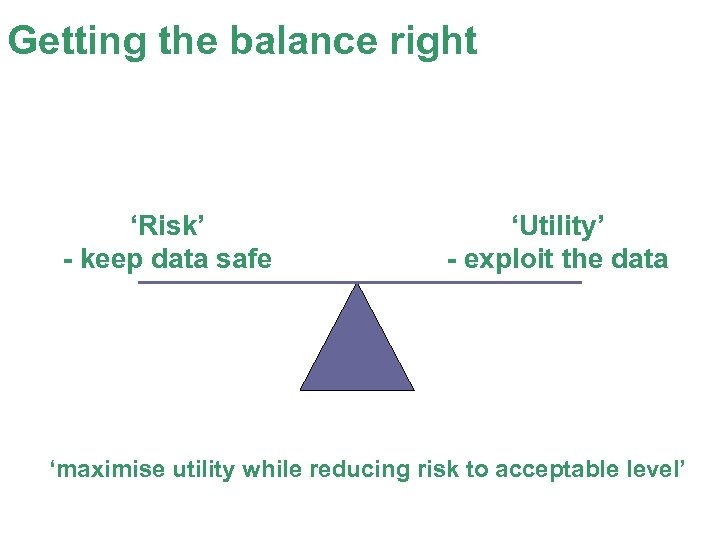 Getting the balance right

‘Risk’
- keep data safe

‘Utility’
- exploit the data

‘maximise utility while reducing risk to acceptable level’